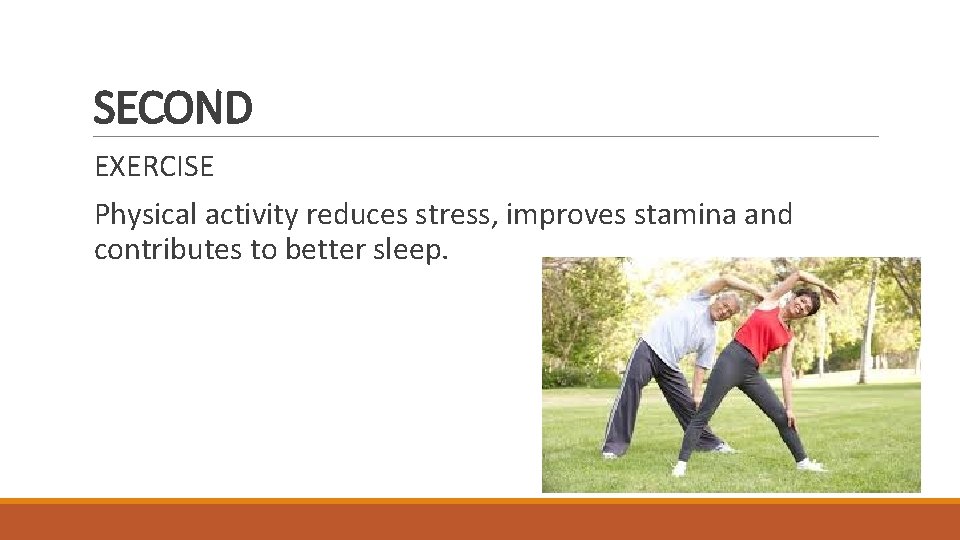 SECOND

EXERCISE

Physical activity reduces stress, improves stamina and contributes to better sleep.